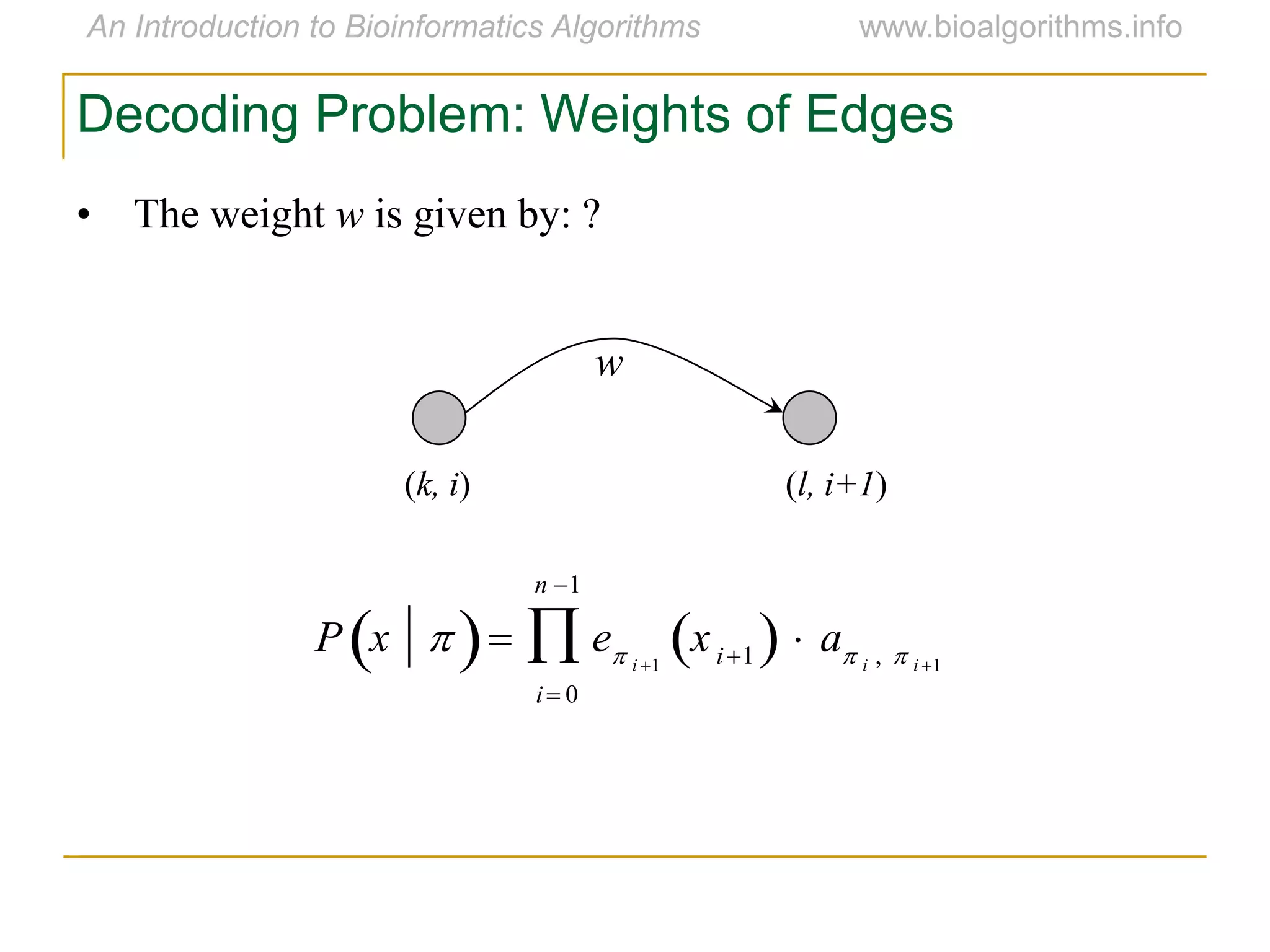 An Introduction to Bioinformatics Algorithms www.bioalgorithms.info

Decoding Problem: Weights of Edges

• The weight $w$ is given by: ?

$w$

$(k, i)$

$(l, i+1)$

$P(x \mid \pi) = \prod_{i=0}^{n-1} e_{\pi_{i+1}}(x_{i+1}) \cdot a_{\pi_i, \pi_{i+1}}$